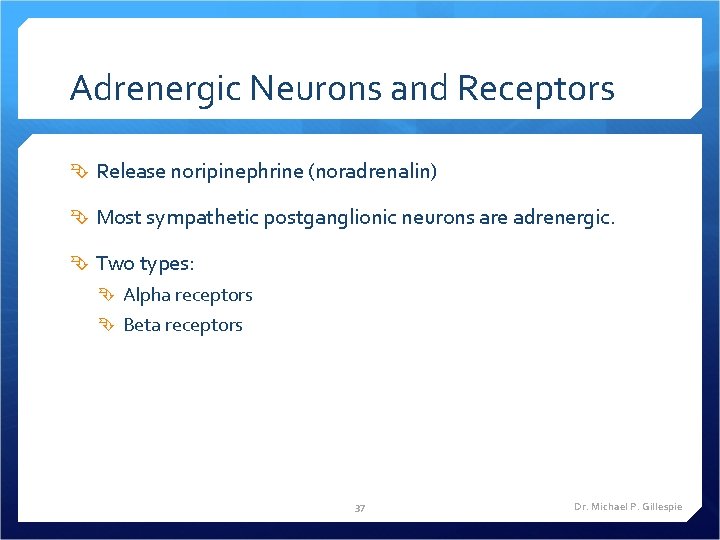 Adrenergic Neurons and Receptors

Release noripinephrine (noradrenalin)

Most sympathetic postganglionic neurons are adrenergic.

Two types:

Alpha receptors

Beta receptors

37

Dr. Michael P. Gillespie